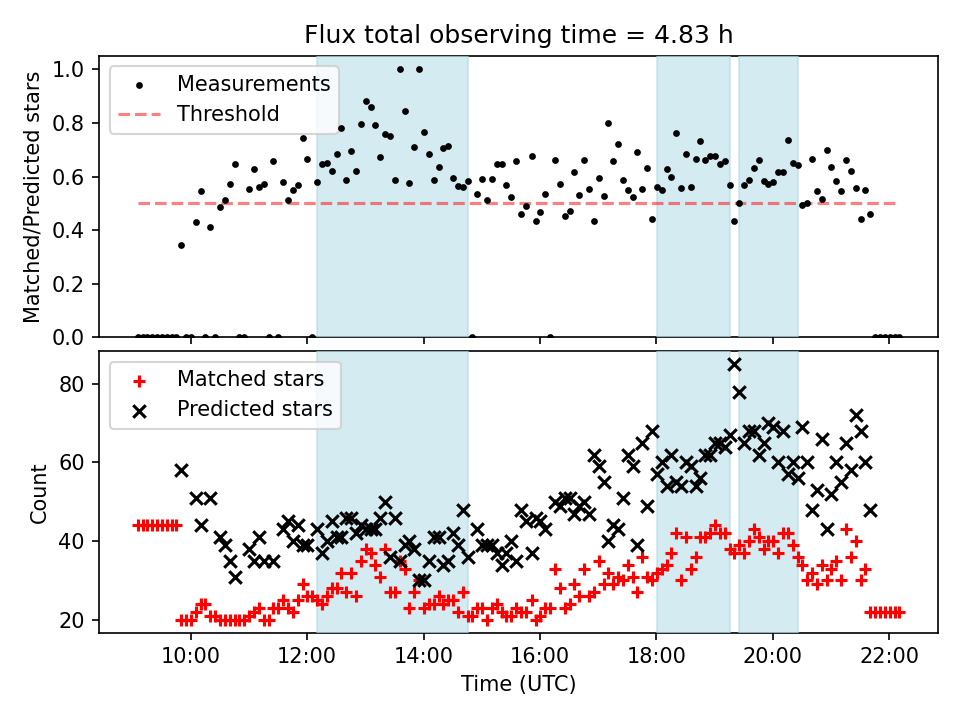 Flux total observing time = 4.83 h

Measurements
Threshold

Matched/Predicted stars

1.0
0.8
0.6
0.4
0.2
0.0

Matched stars
Predicted stars

Count

80
60
40
20

10:00
12:00
14:00
16:00
18:00
20:00
22:00

Time (UTC)